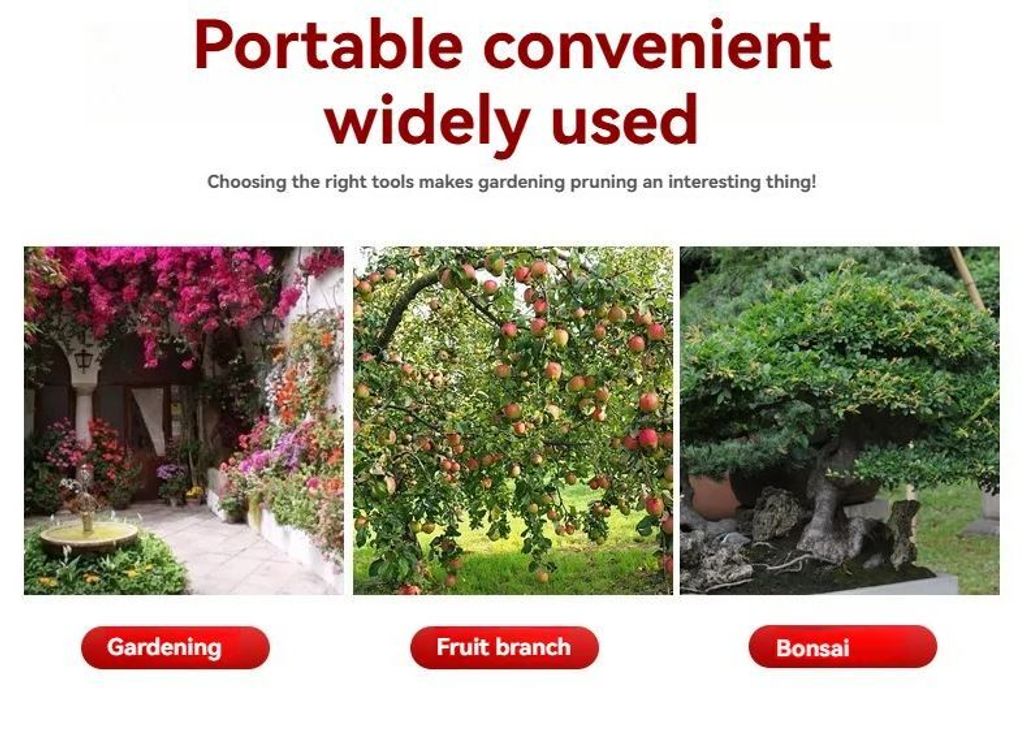 Portable convenient widely used

Choosing the right tools makes gardening pruning an interesting thing!

Gardening

Fruit branch

Bonsai